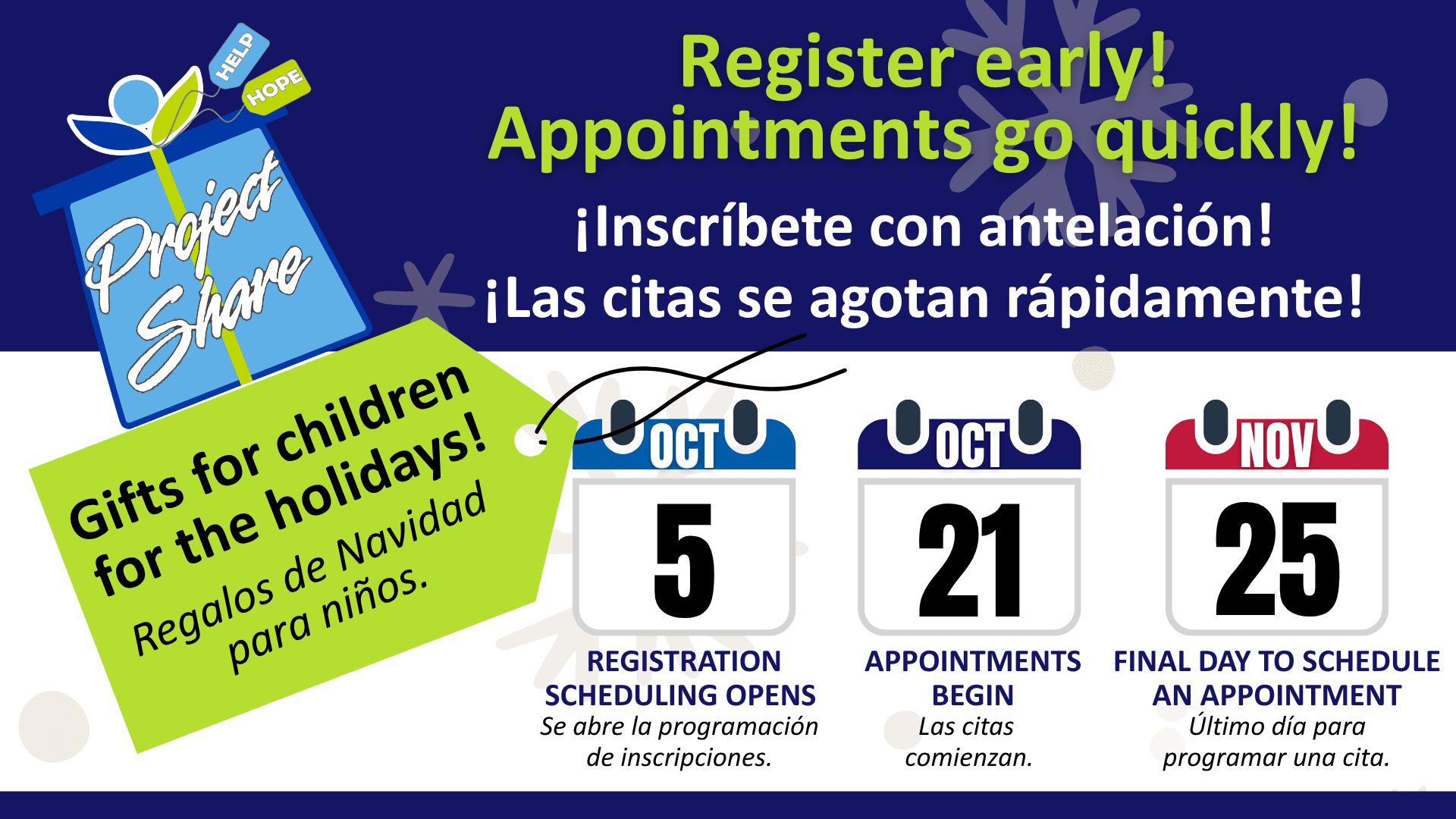 HELP
HOPE
Project Share

Register early!
Appointments go quickly!
¡Inscríbete con antelación!
¡Las citas se agotan rápidamente!

Gifts for children for the holidays!
Regalos de Navidad para niños.

OCT
5
REGISTRATION SCHEDULING OPENS
Se abre la programación de inscripciones.

OCT
21
APPOINTMENTS BEGIN
Las citas comienzan.

NOV
25
FINAL DAY TO SCHEDULE AN APPOINTMENT
Último día para programar una cita.